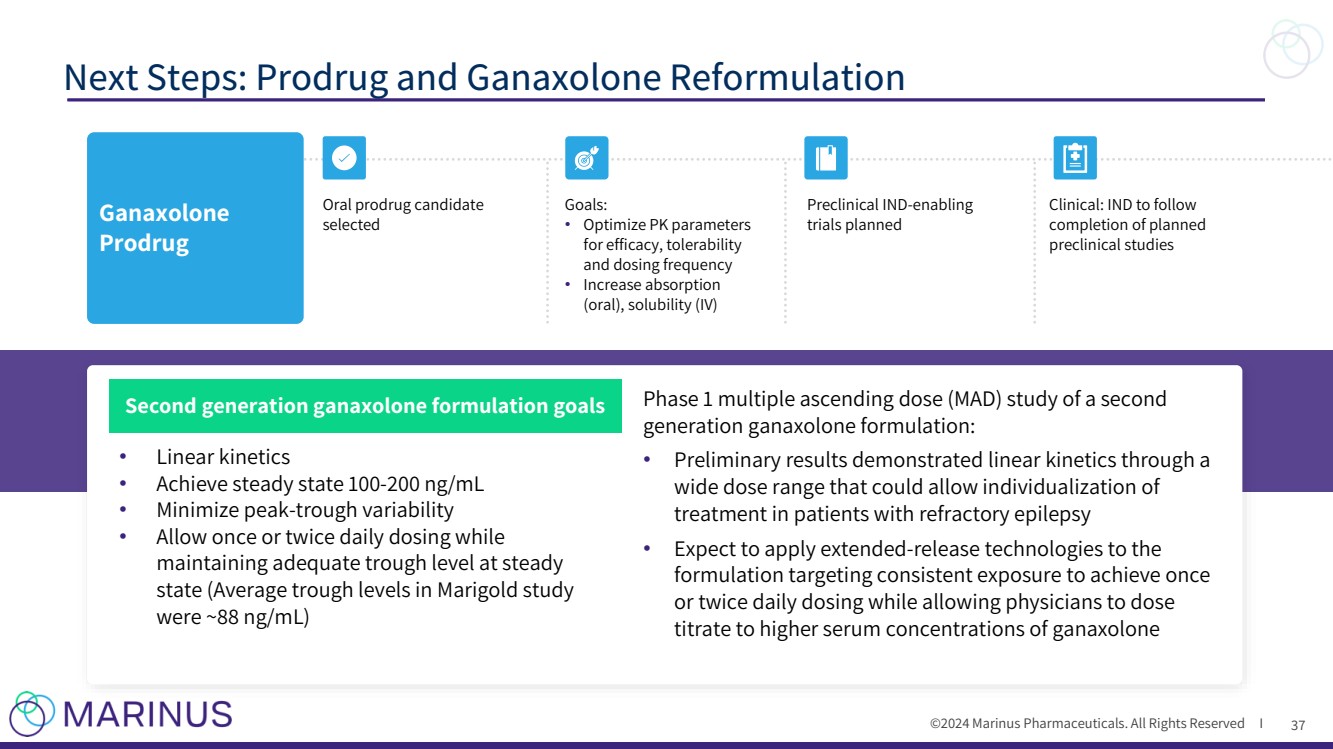 Next Steps: Prodrug and Ganaxolone Reformulation

Ganaxolone Prodrug

Oral prodrug candidate selected

Goals:
• Optimize PK parameters for efficacy, tolerability and dosing frequency
• Increase absorption (oral), solubility (IV)

Preclinical IND-enabling trials planned

Clinical: IND to follow completion of planned preclinical studies

Second generation ganaxolone formulation goals

• Linear kinetics
• Achieve steady state 100-200 ng/mL
• Minimize peak-trough variability
• Allow once or twice daily dosing while maintaining adequate trough level at steady state (Average trough levels in Marigold study were ~88 ng/mL)

Phase 1 multiple ascending dose (MAD) study of a second generation ganaxolone formulation:

• Preliminary results demonstrated linear kinetics through a wide dose range that could allow individualization of treatment in patients with refractory epilepsy
• Expect to apply extended-release technologies to the formulation targeting consistent exposure to achieve once or twice daily dosing while allowing physicians to dose titrate to higher serum concentrations of ganaxolone

MARINUS

©2024 Marinus Pharmaceuticals. All Rights Reserved | 37